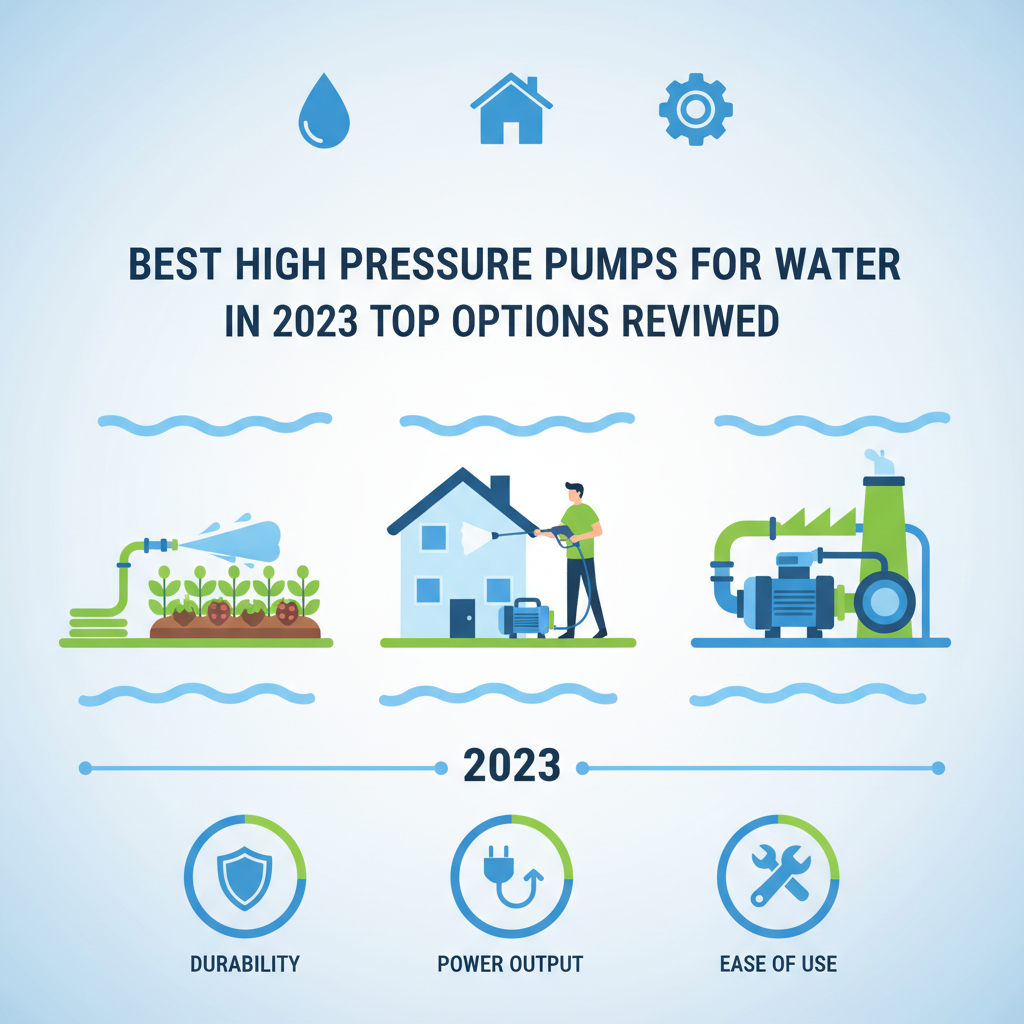 BEST HIGH PRESSURE PUMPS FOR WATER IN 2023 TOP OPTIONS REVIWED

2023

DURABILITY

POWER OUTPUT

EASE OF USE